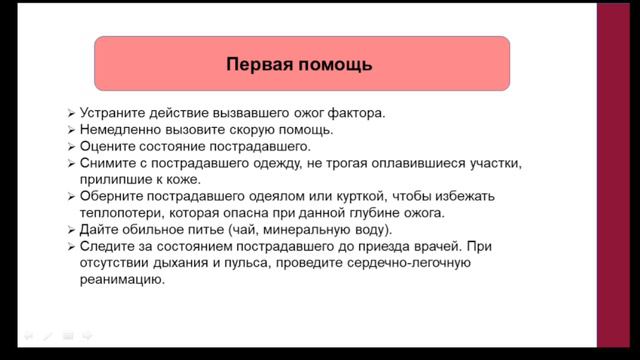 Первая помощь

➢ Устраните действие вызвавшего ожог фактора.
➢ Немедленно вызовите скорую помощь.
➢ Оцените состояние пострадавшего.
➢ Снимите с пострадавшего одежду, не трогая оплавившиеся участки, прилипшие к коже.
➢ Оберните пострадавшего одеялом или курткой, чтобы избежать теплопотери, которая опасна при данной глубине ожога.
➢ Дайте обильное питье (чай, минеральную воду).
➢ Следите за состоянием пострадавшего до приезда врачей. При отсутствии дыхания и пульса, проведите сердечно-легочную реанимацию.